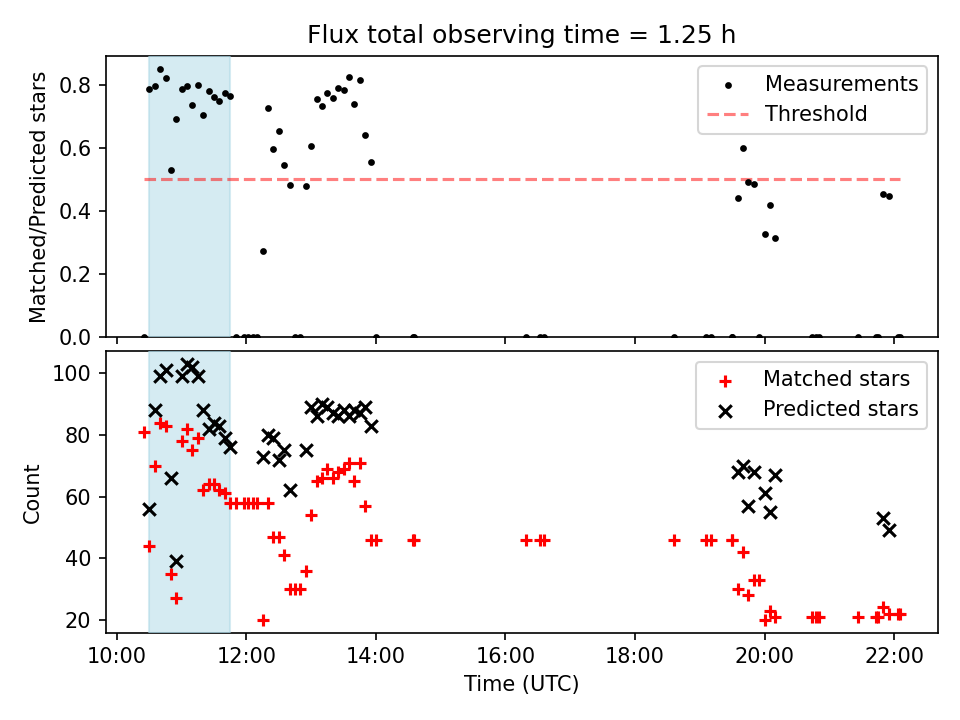 Flux total observing time = 1.25 h

Matched/Predicted stars
0.8
0.6
0.4
0.2
0.0

Measurements
Threshold

Count
100
80
60
40
20

Matched stars
Predicted stars

10:00
12:00
14:00
16:00
18:00
20:00
22:00
Time (UTC)